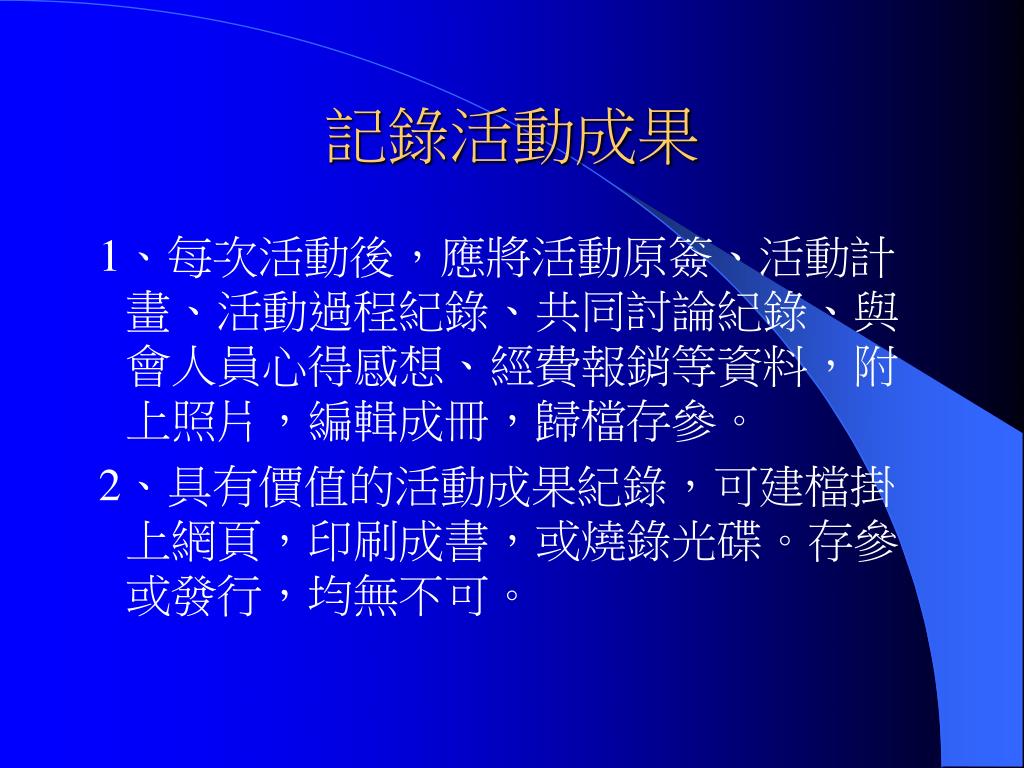 記錄活動成果

1、每次活動後，應將活動原簽、活動計畫、活動過程紀錄、共同討論紀錄、與會人員心得感想、經費報銷等資料，附上照片，編輯成冊，歸檔存參。

2、具有價值的活動成果紀錄，可建檔掛上網頁，印刷成書，或燒錄光碟。存參或發行，均無不可。